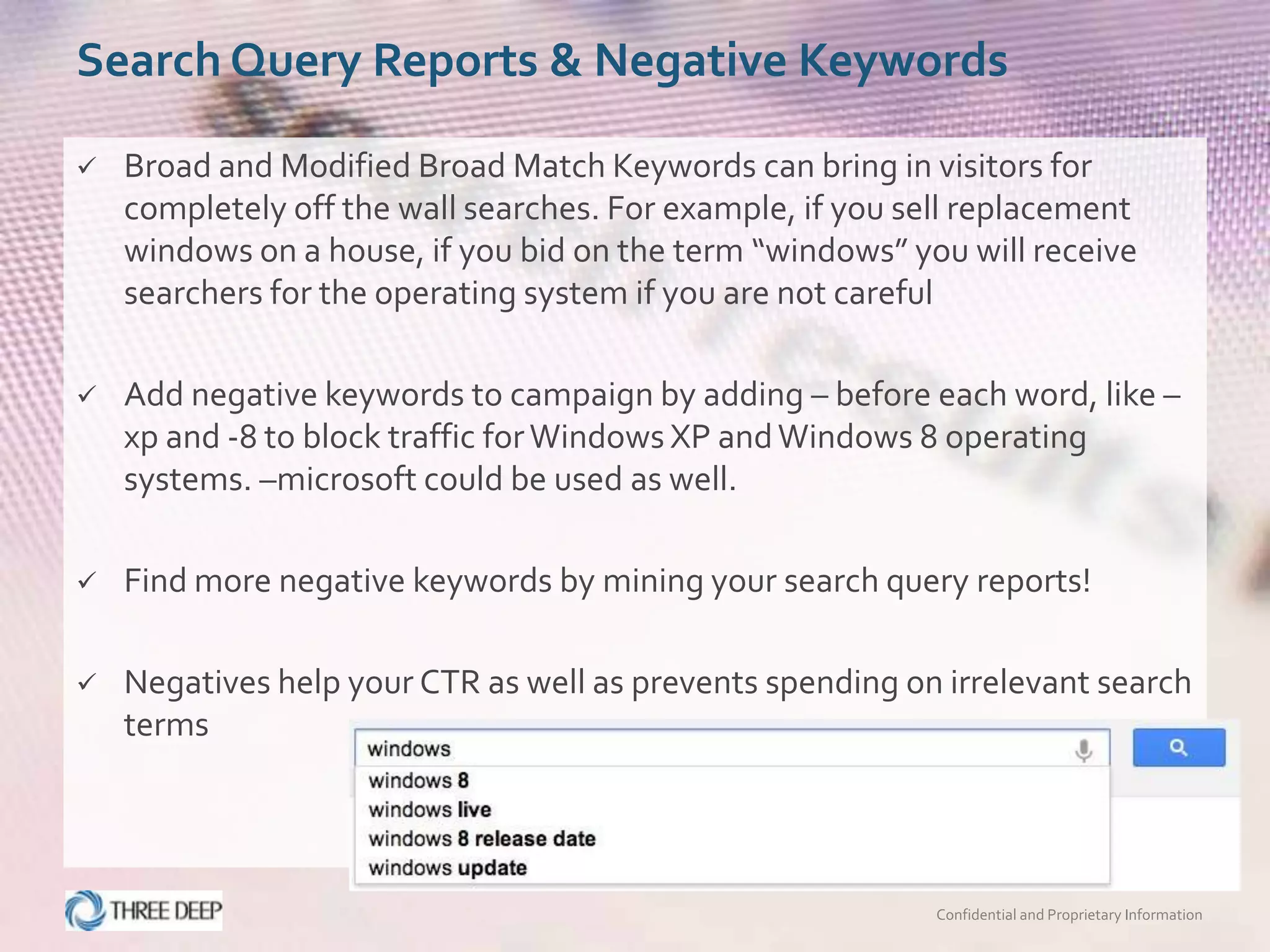 Search Query Reports & Negative Keywords

✓ Broad and Modified Broad Match Keywords can bring in visitors for completely off the wall searches. For example, if you sell replacement windows on a house, if you bid on the term “windows” you will receive searchers for the operating system if you are not careful

✓ Add negative keywords to campaign by adding – before each word, like –xp and -8 to block traffic for Windows XP and Windows 8 operating systems. –microsoft could be used as well.

✓ Find more negative keywords by mining your search query reports!

✓ Negatives help your CTR as well as prevents spending on irrelevant search terms

windows
windows 8
windows live
windows 8 release date
windows update

THREE DEEP

Confidential and Proprietary Information